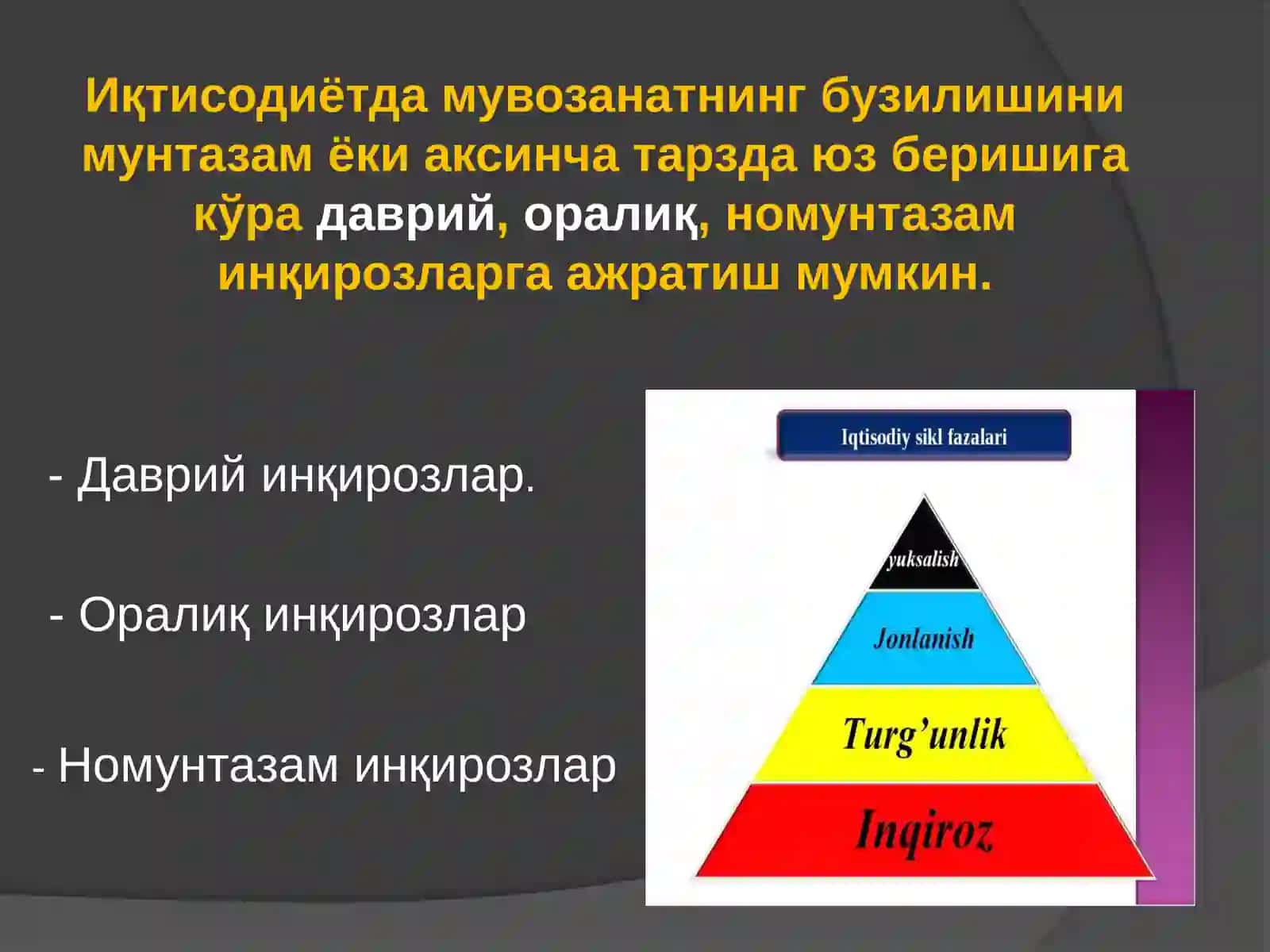 Иқтисодиётда мувозанатнинг бузилишини мунтазам ёки аксинча тарзда юз беришига кўра даврий, оралиқ, номунтазам инқирозларга ажратиш мумкин.

- Даврий инқирозлар.

- Оралиқ инқирозлар

- Номунтазам инқирозлар

Iqtisodiy sikl fazalari

yuksalish

Jonlanish

Turg'unlik

Inqiroz